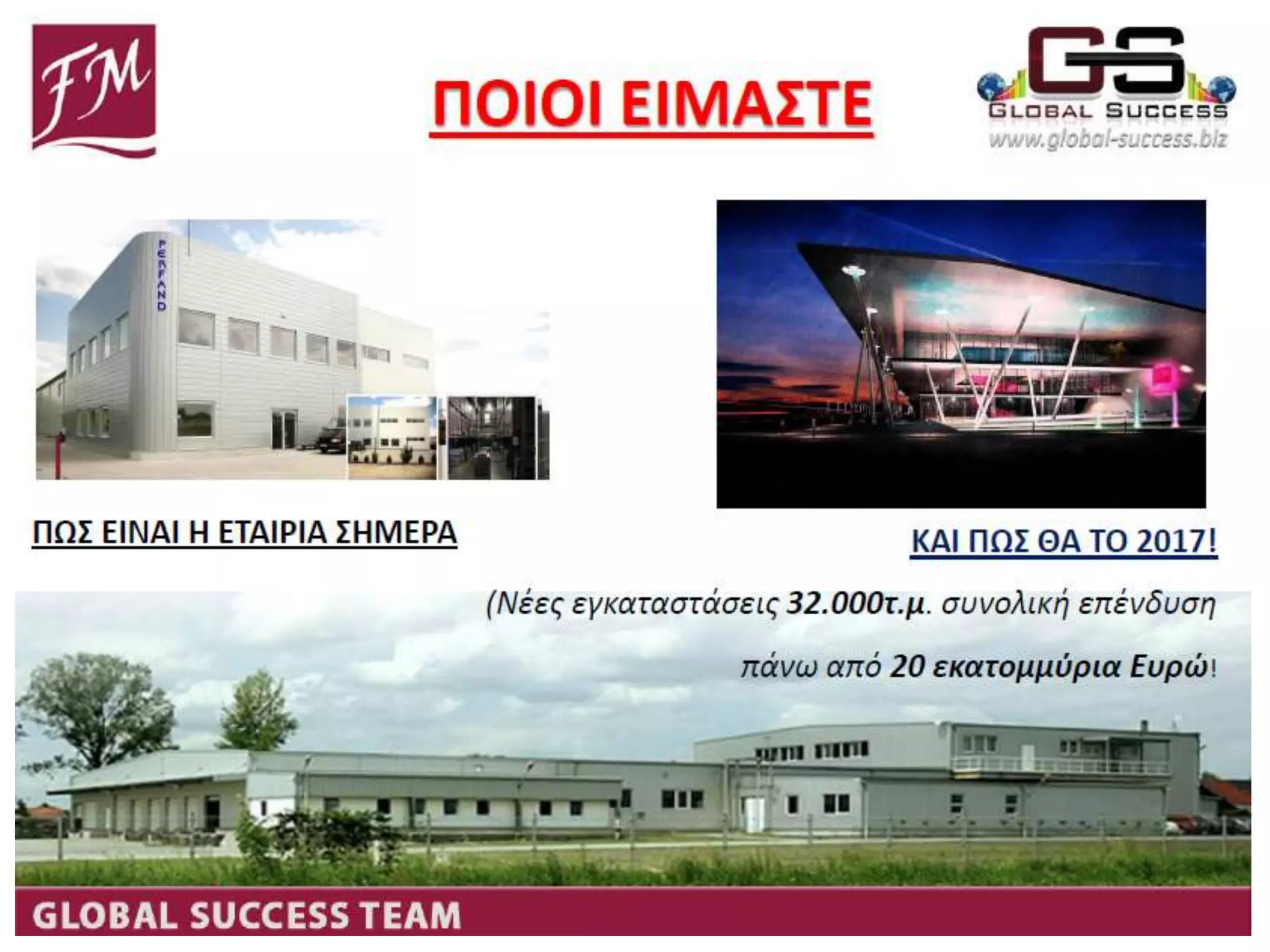 FM

ΠΟΙΟΙ ΕΙΜΑΣΤΕ

GS
GLOBAL SUCCESS
www.global-success.biz

PERFAND

ΠΩΣ ΕΙΝΑΙ Η ΕΤΑΙΡΙΑ ΣΗΜΕΡΑ

ΚΑΙ ΠΩΣ ΘΑ ΤΟ 2017!

(Νέες εγκαταστάσεις 32.000τ.μ. συνολική επένδυση

πάνω από 20 εκατομμύρια Ευρώ!

GLOBAL SUCCESS TEAM